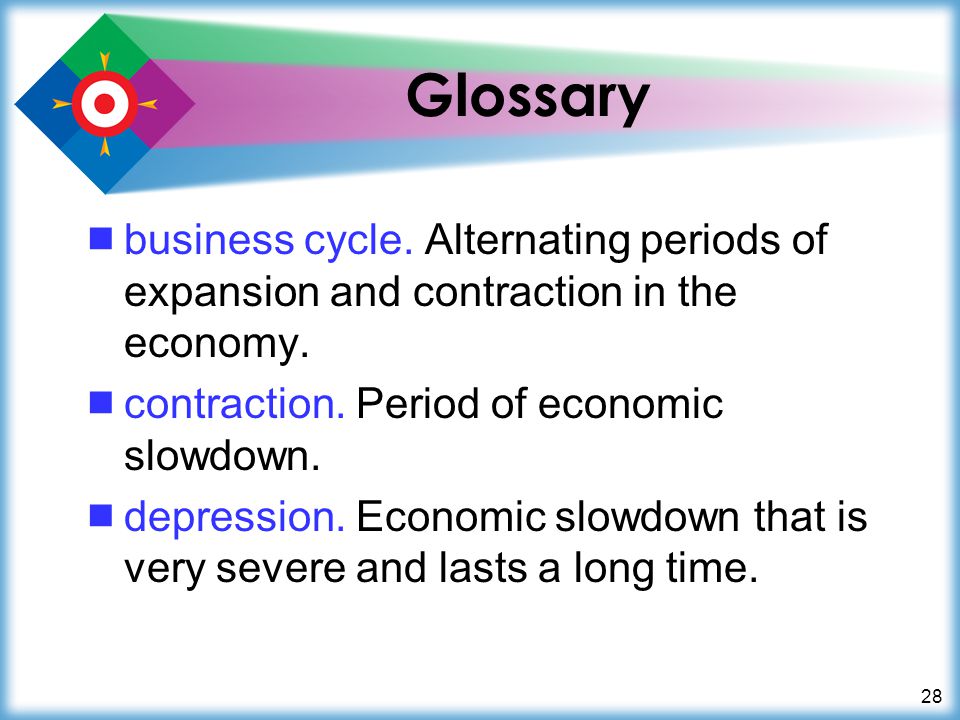 Glossary

business cycle. Alternating periods of expansion and contraction in the economy.

contraction. Period of economic slowdown.

depression. Economic slowdown that is very severe and lasts a long time.

28